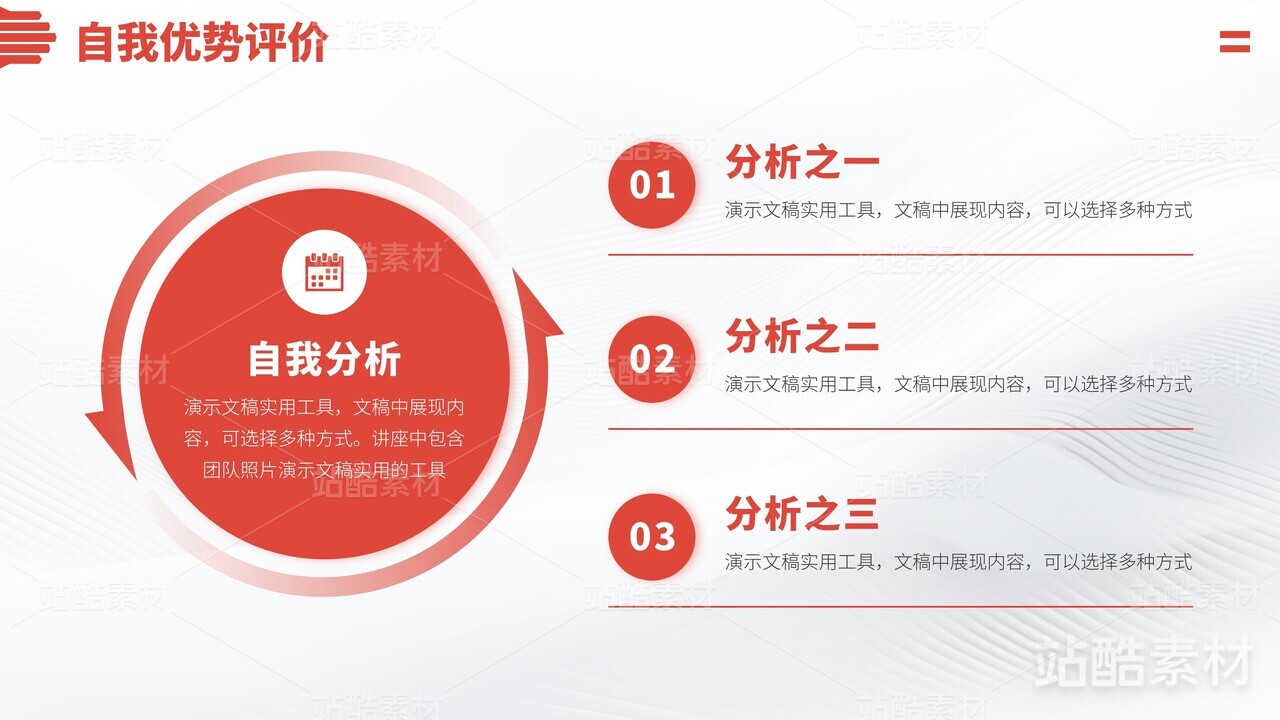 自我优势评价

自我分析

演示文稿实用工具，文稿中展现内容，可选择多种方式。讲座中包含团队照片演示文稿实用的工具

01
分析之一
演示文稿实用工具，文稿中展现内容，可以选择多种方式

02
分析之二
演示文稿实用工具，文稿中展现内容，可以选择多种方式

03
分析之三
演示文稿实用工具，文稿中展现内容，可以选择多种方式

站酷素材